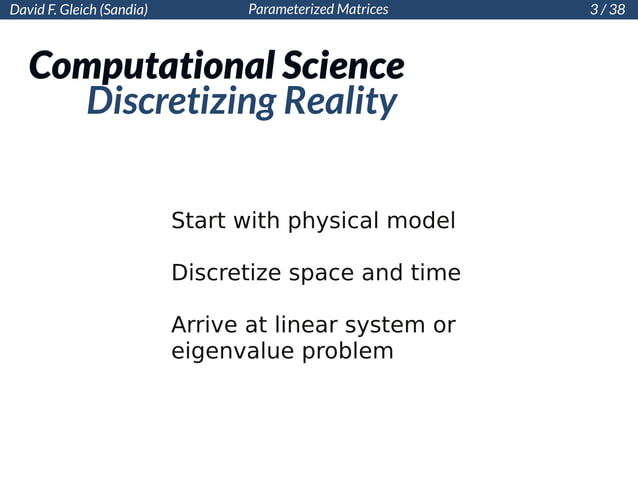 David F. Gleich (Sandia) Parameterized Matrices 3 / 38

Computational Science
Discretizing Reality

Start with physical model

Discretize space and time

Arrive at linear system or eigenvalue problem